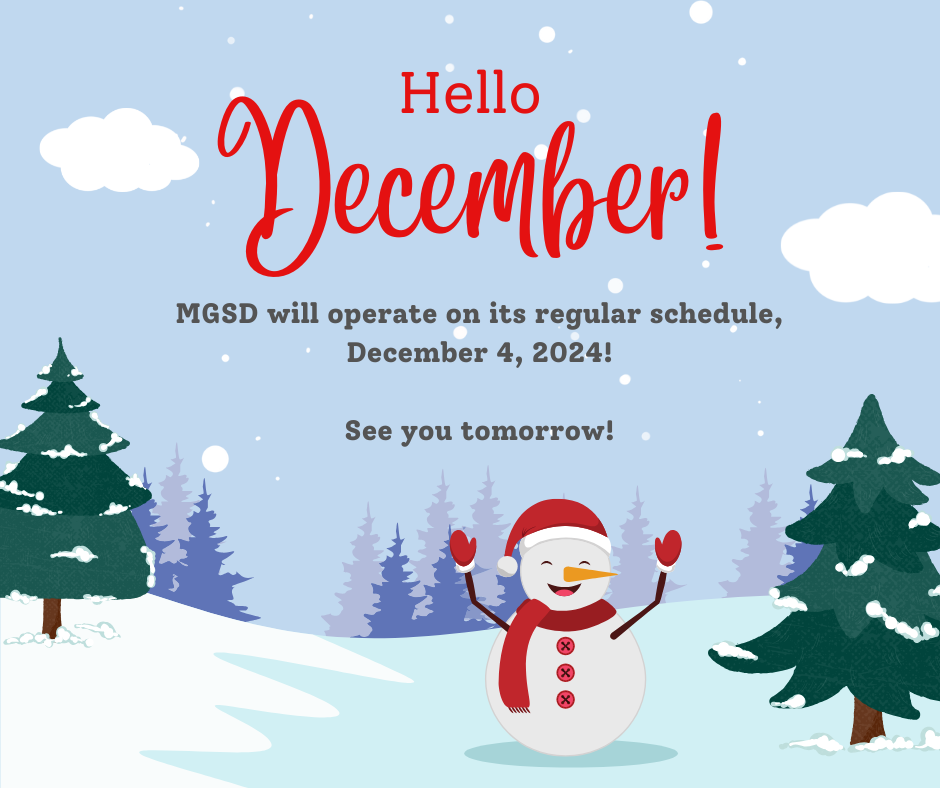 Hello
December!

MGSD will operate on its regular schedule, December 4, 2024!

See you tomorrow!